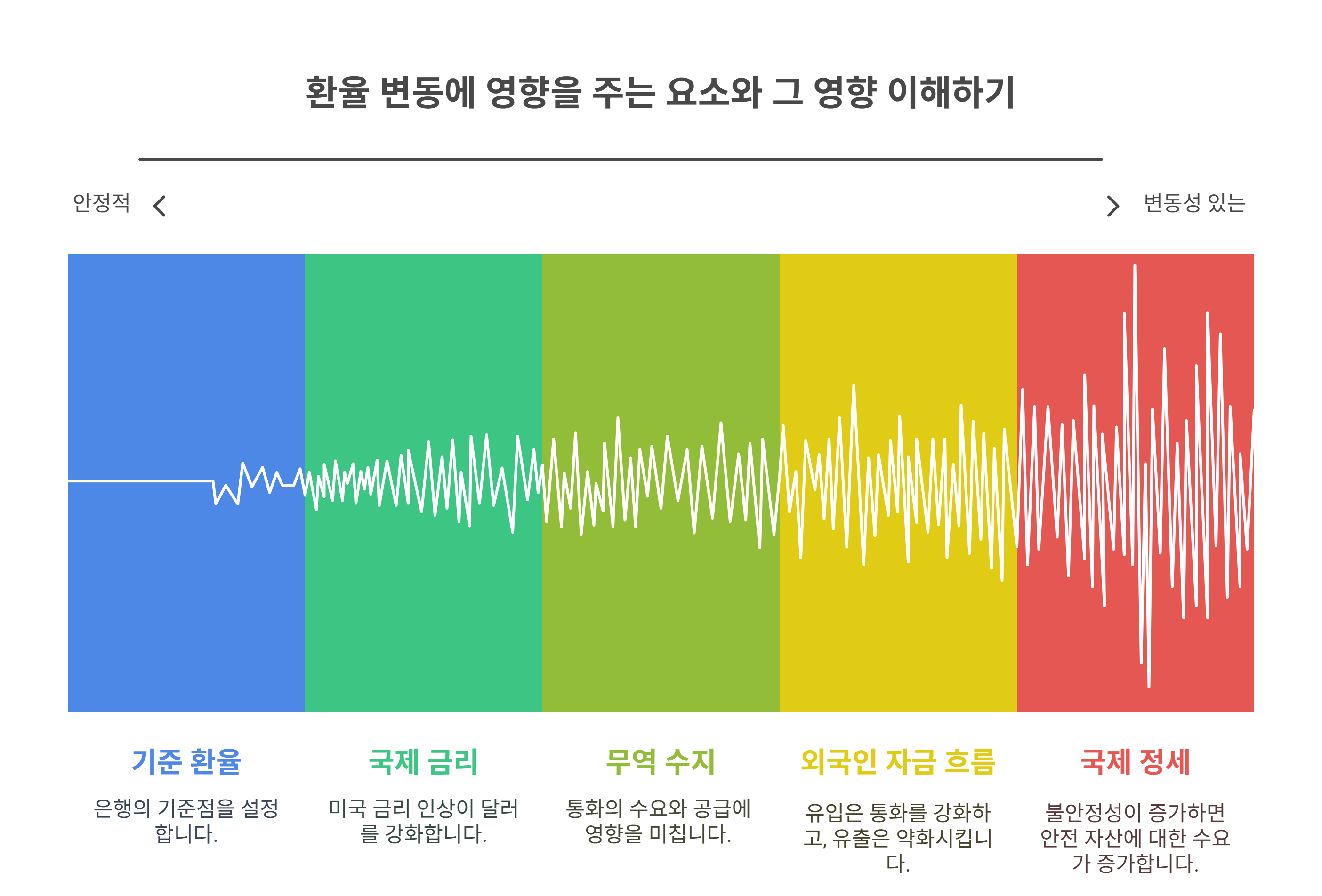 환율 변동에 영향을 주는 요소와 그 영향 이해하기

안정적

변동성 있는

기준 환율

은행의 기준점을 설정합니다.

국제 금리

미국 금리 인상이 달러를 강화합니다.

무역 수지

통화의 수요와 공급에 영향을 미칩니다.

외국인 자금 흐름

유입은 통화를 강화하고, 유출은 약화시킵니다.

국제 정세

불안정성이 증가하면 안전 자산에 대한 수요가 증가합니다.